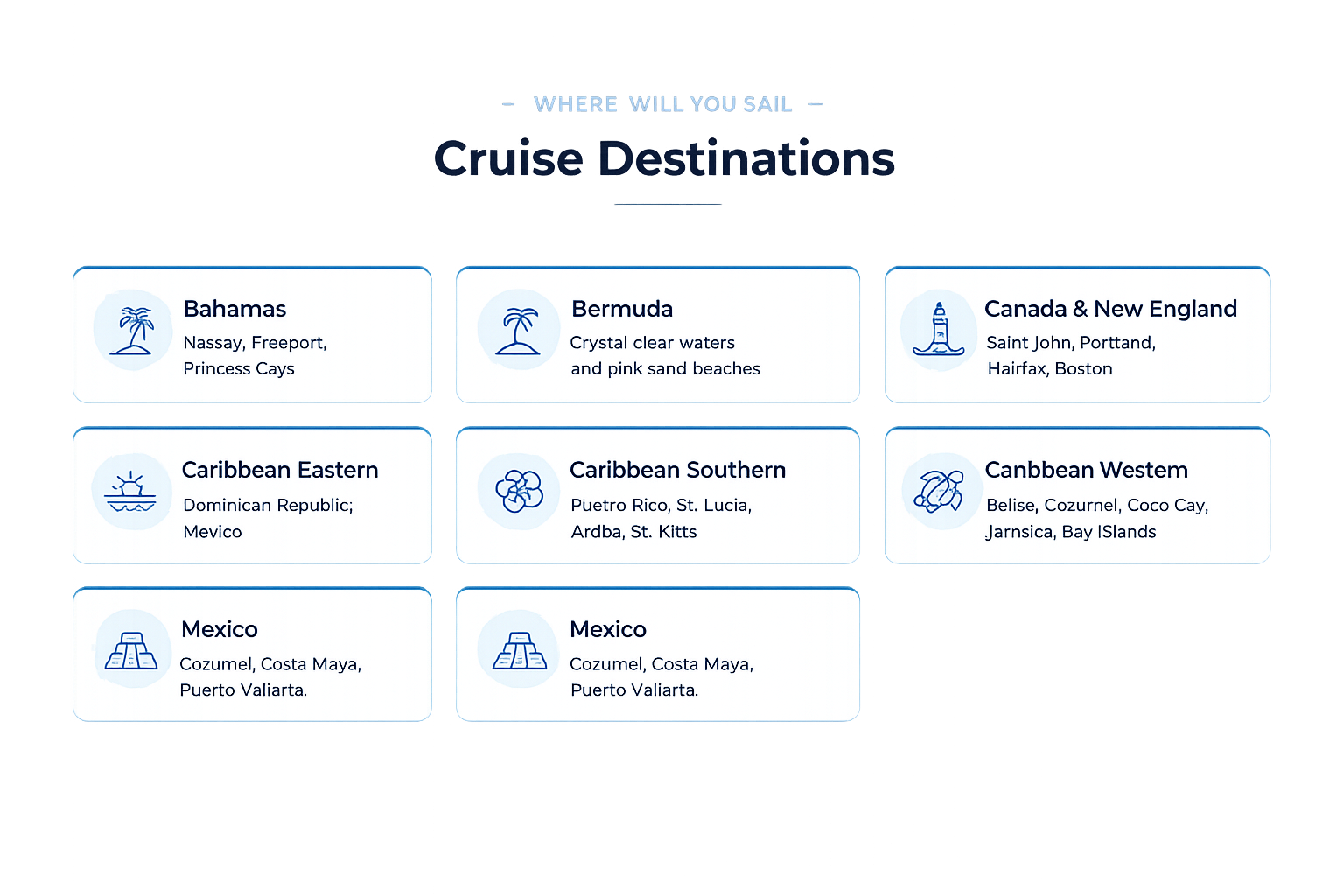 – WHERE WILL YOU SAIL –

Cruise Destinations

Bahamas
Nassay, Freeport, Princess Cays

Bermuda
Crystal clear waters and pink sand beaches

Canada & New England
Saint John, Porttand, Hairfax, Boston

Caribbean Eastern
Dominican Republic; Mevico

Caribbean Southern
Puetro Rico, St. Lucia, Ardba, St. Kitts

Canbbean Westem
Belise, Cozurnel, Coco Cay, Jarnsica, Bay ISlands

Mexico
Cozumel, Costa Maya, Puerto Valiarta.

Mexico
Cozumel, Costa Maya, Puerto Valiarta.